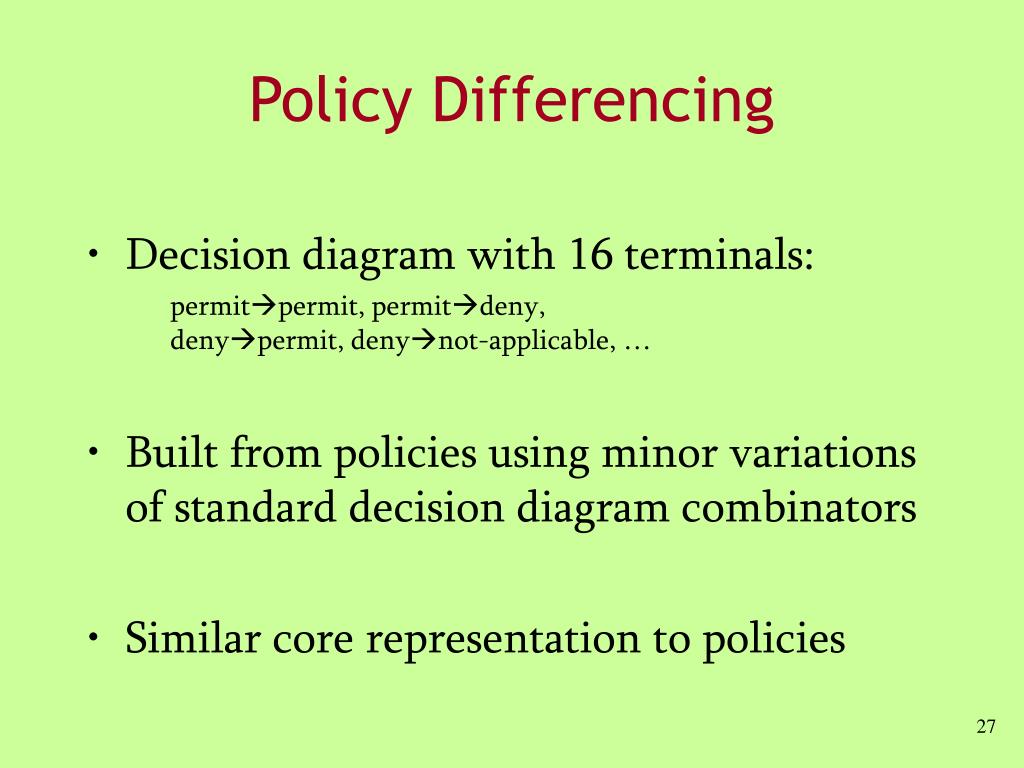 Policy Differencing

• Decision diagram with 16 terminals:

permit→permit, permit→deny, deny→permit, deny→not-applicable, …

• Built from policies using minor variations of standard decision diagram combinators

• Similar core representation to policies

27